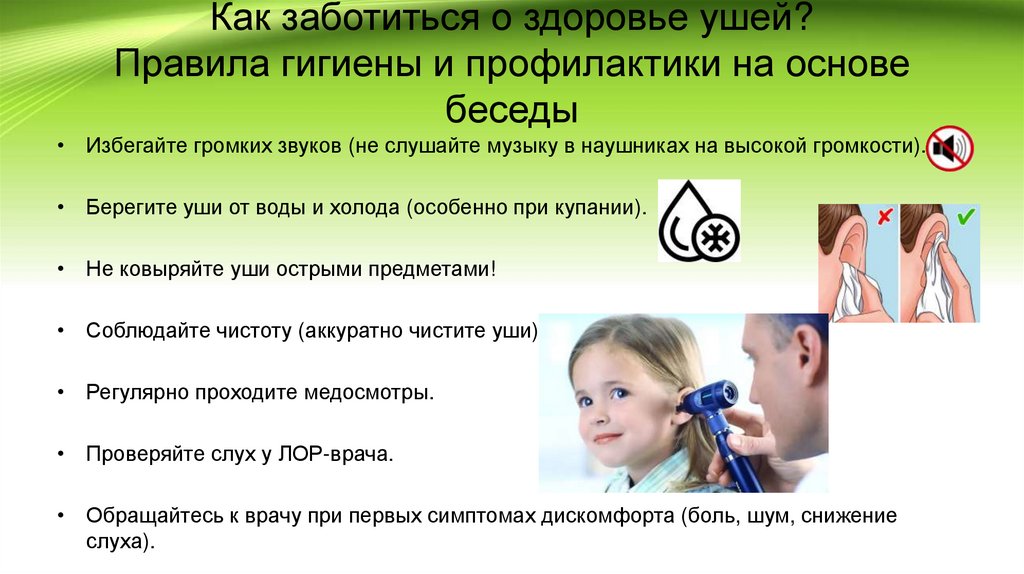 Как заботиться о здоровье ушей? Правила гигиены и профилактики на основе беседы

• Избегайте громких звуков (не слушайте музыку в наушниках на высокой громкости).

• Берегите уши от воды и холода (особенно при купании).

• Не ковыряйте уши острыми предметами!

• Соблюдайте чистоту (аккуратно чистите уши)

• Регулярно проходите медосмотры.

• Проверяйте слух у ЛОР-врача.

• Обращайтесь к врачу при первых симптомах дискомфорта (боль, шум, снижение слуха).